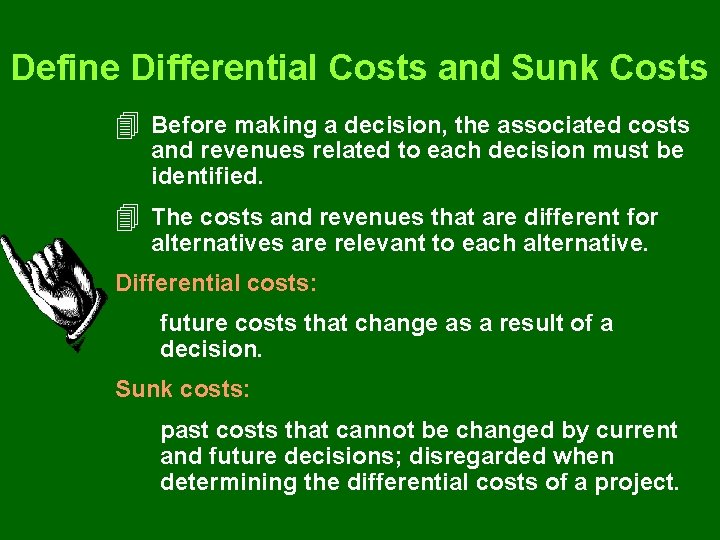 Define Differential Costs and Sunk Costs

Before making a decision, the associated costs and revenues related to each decision must be identified.

The costs and revenues that are different for alternatives are relevant to each alternative.

Differential costs:

future costs that change as a result of a decision.

Sunk costs:

past costs that cannot be changed by current and future decisions; disregarded when determining the differential costs of a project.